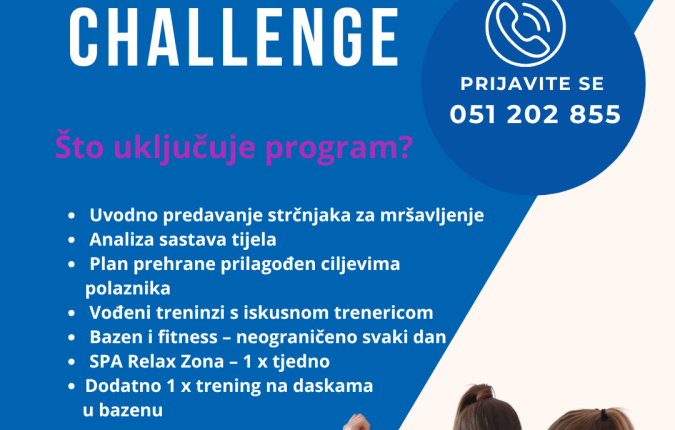 CHALLENGE

PRIJAVITE SE
051 202 855

Što uključuje program?

- Uvodno predavanje strčnjaka za mršavljenje
- Analiza sastava tijela
- Plan prehrane prilagođen ciljevima polaznika
- Vođeni treninzi s iskusnom trenericom
- Bazen i fitness – neograničeno svaki dan
- SPA Relax Zona – 1 x tjedno
- Dodatno 1 x trening na daskama u bazenu